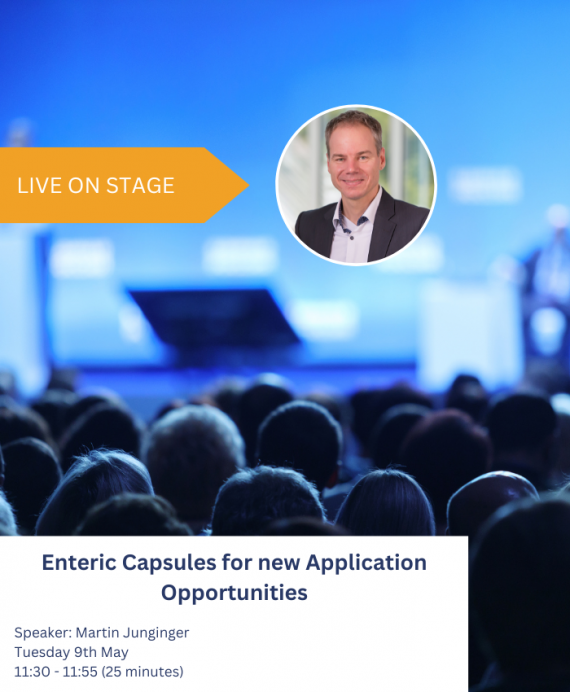 LIVE ON STAGE

Enteric Capsules for new Application Opportunities

Speaker: Martin Junginger
Tuesday 9th May
11:30 - 11:55 (25 minutes)